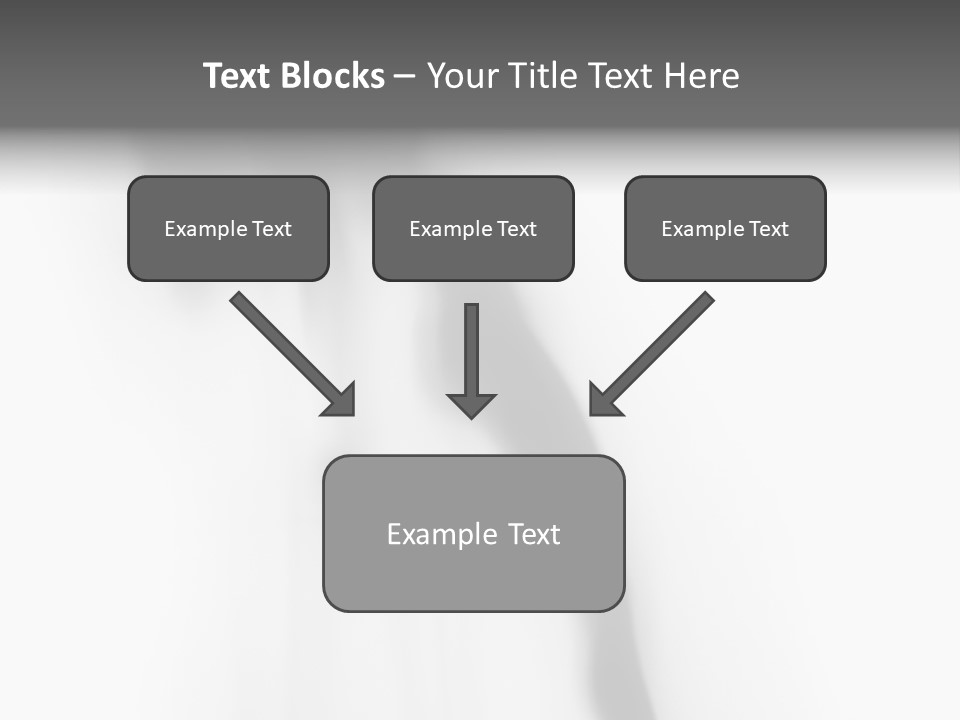 Text Blocks – Your Title Text Here

Example Text

Example Text

Example Text

Example Text